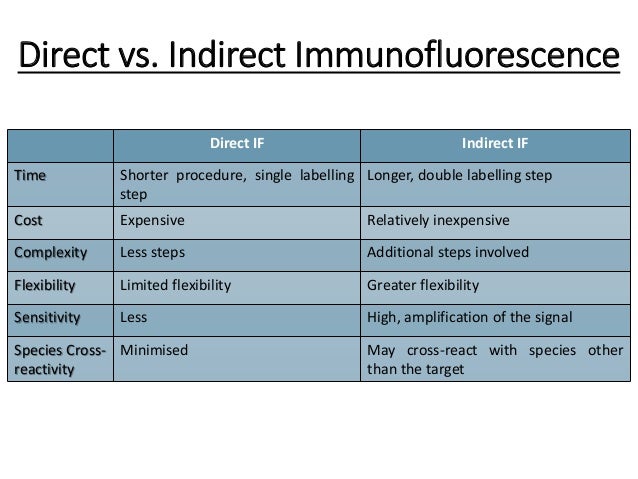 Direct vs. Indirect Immunofluorescence

| | Direct IF | Indirect IF |
|---|---|---|
| Time | Shorter procedure, single labelling step | Longer, double labelling step |
| Cost | Expensive | Relatively inexpensive |
| Complexity | Less steps | Additional steps involved |
| Flexibility | Limited flexibility | Greater flexibility |
| Sensitivity | Less | High, amplification of the signal |
| Species Cross-reactivity | Minimised | May cross-react with species other than the target |